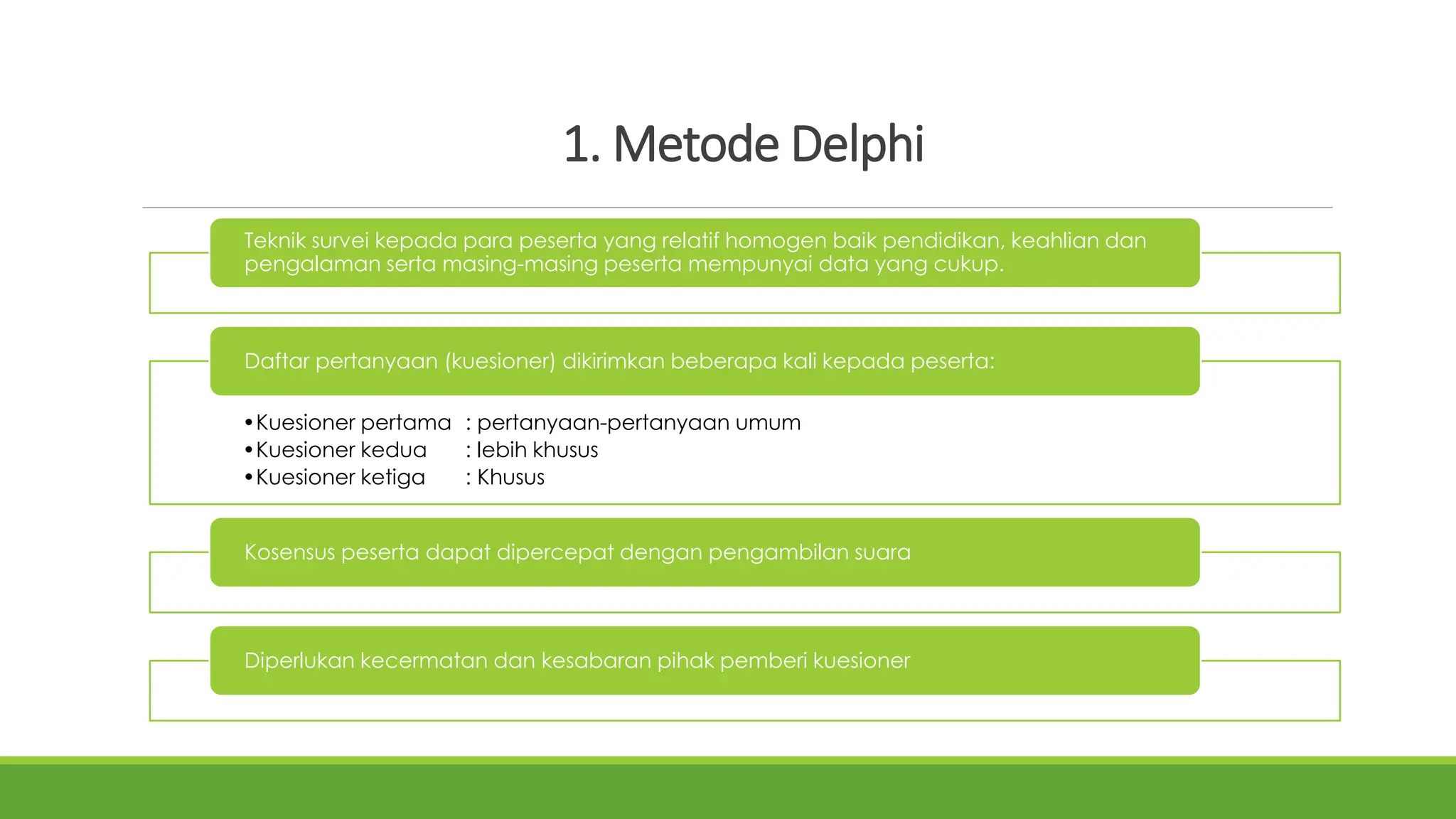 1. Metode Delphi

Teknik survei kepada para peserta yang relatif homogen baik pendidikan, keahlian dan pengalaman serta masing-masing peserta mempunyai data yang cukup.

Daftar pertanyaan (kuesioner) dikirimkan beberapa kali kepada peserta:

• Kuesioner pertama : pertanyaan-pertanyaan umum
• Kuesioner kedua : lebih khusus
• Kuesioner ketiga : Khusus

Kosensus peserta dapat dipercepat dengan pengambilan suara

Diperlukan kecermatan dan kesabaran pihak pemberi kuesioner